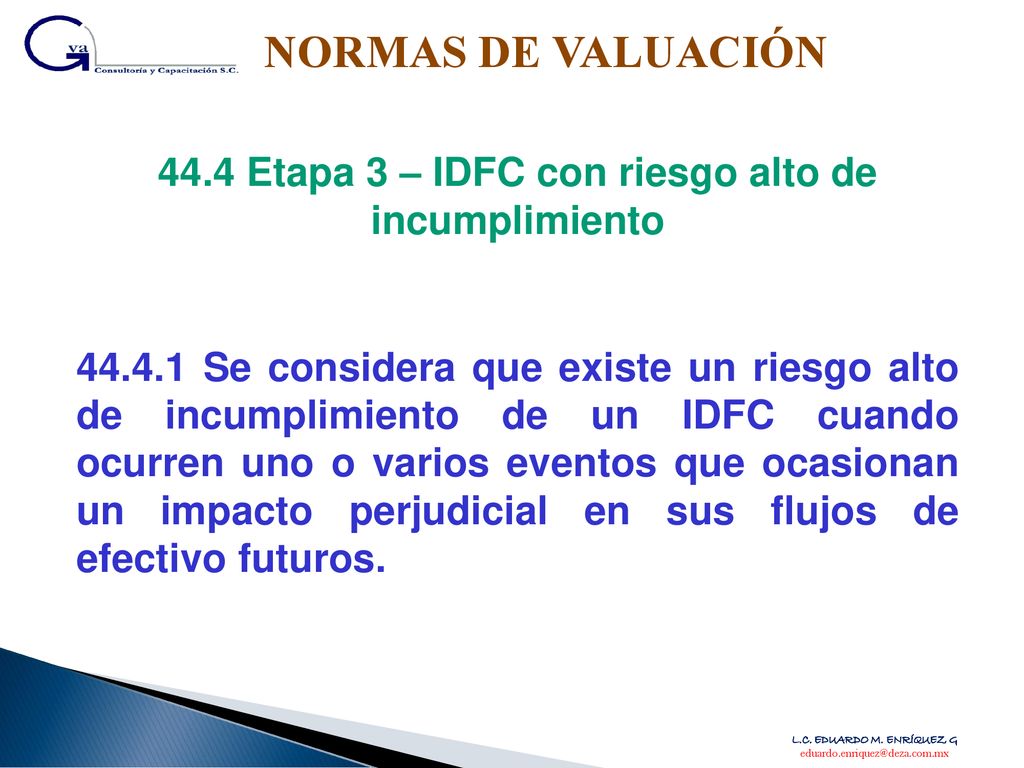 G va
Consultoría y Capacitación S.C.

NORMAS DE VALUACIÓN

44.4 Etapa 3 – IDFC con riesgo alto de incumplimiento

44.4.1 Se considera que existe un riesgo alto de incumplimiento de un IDFC cuando ocurren uno o varios eventos que ocasionan un impacto perjudicial en sus flujos de efectivo futuros.

L.C. EDUARDO M. ENRÍQUEZ G
eduardo.enriquez@deza.com.mx